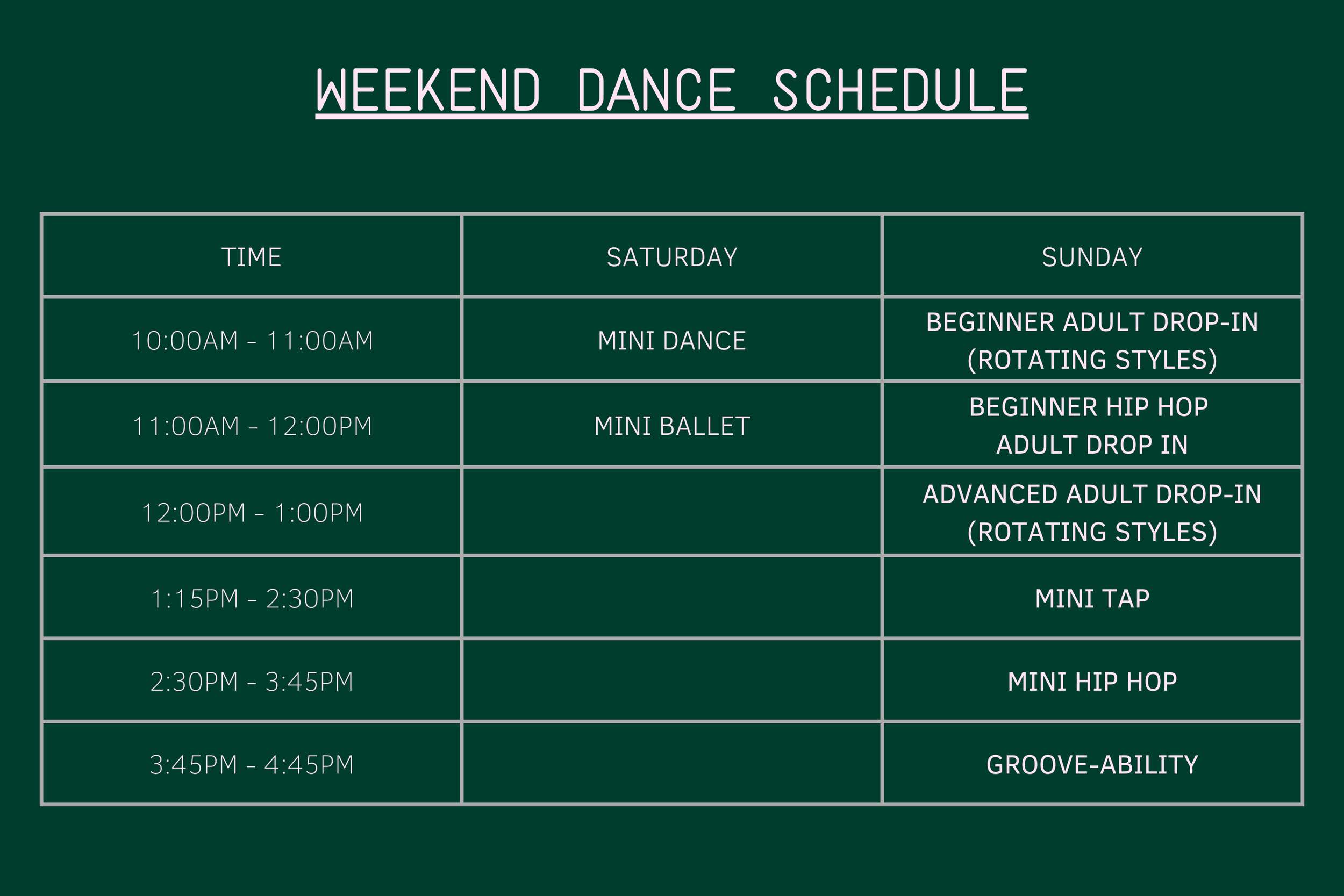 WEEKEND DANCE SCHEDULE

| TIME | SATURDAY | SUNDAY |
|---|---|---|
| 10:00AM - 11:00AM | MINI DANCE | BEGINNER ADULT DROP-IN (ROTATING STYLES) |
| 11:00AM - 12:00PM | MINI BALLET | BEGINNER HIP HOP ADULT DROP IN |
| 12:00PM - 1:00PM | | ADVANCED ADULT DROP-IN (ROTATING STYLES) |
| 1:15PM - 2:30PM | | MINI TAP |
| 2:30PM - 3:45PM | | MINI HIP HOP |
| 3:45PM - 4:45PM | | GROOVE-ABILITY |